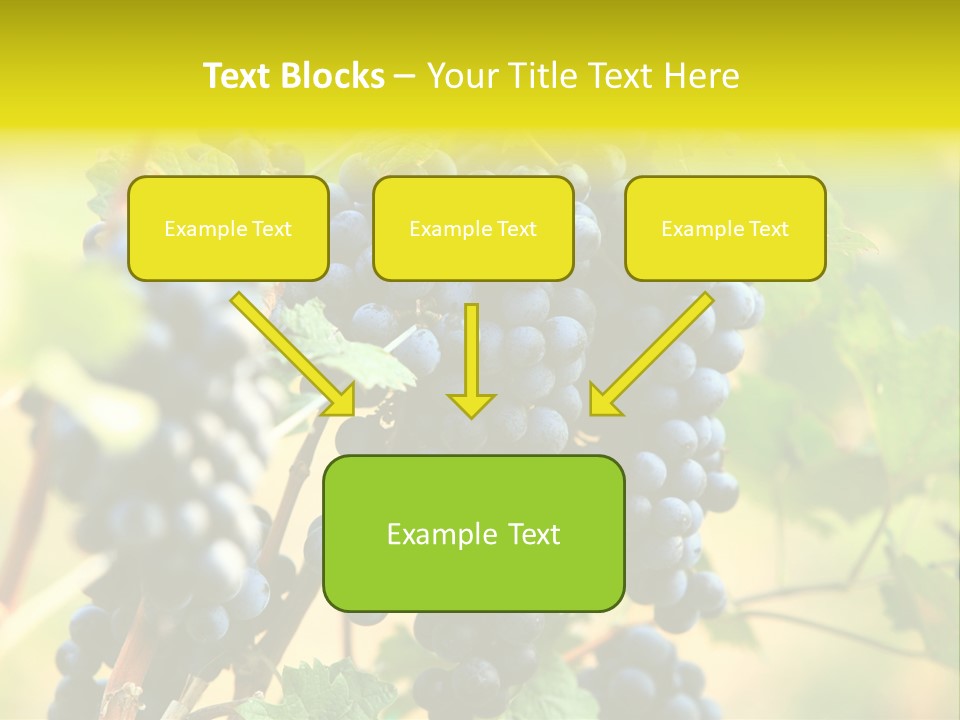 Text Blocks – Your Title Text Here

Example Text

Example Text

Example Text

Example Text